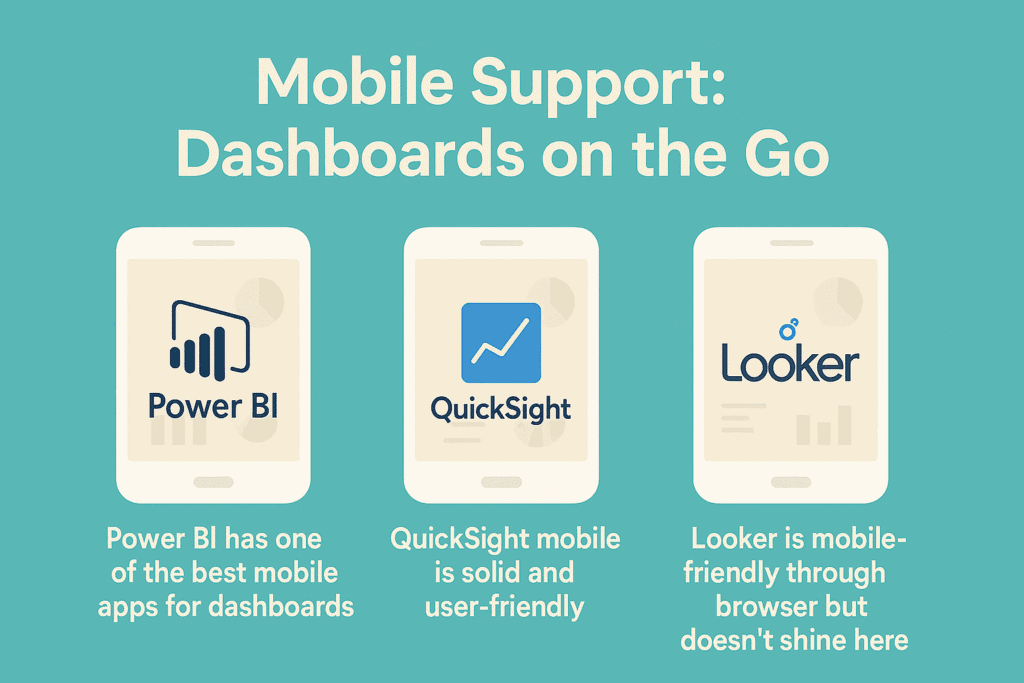 Mobile Support: Dashboards on the Go

Power BI

Power BI has one of the best mobile apps for dashboards

QuickSight

QuickSight mobile is solid and user-friendly

Looker

Looker is mobile-friendly through browser but doesn't shine here